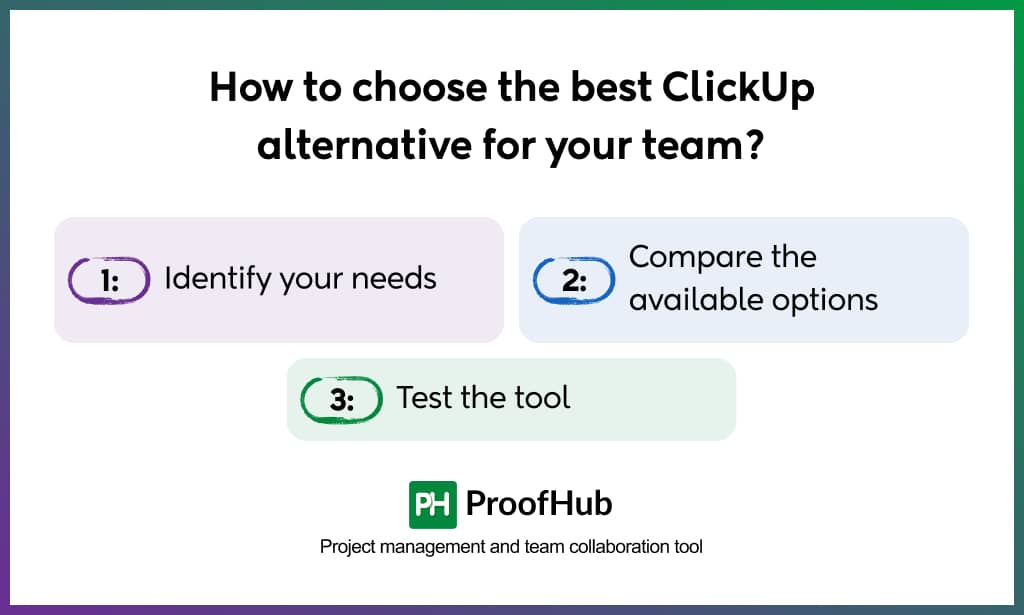 How to choose the best ClickUp alternative for your team?

1: Identify your needs

2: Compare the available options

3: Test the tool

PH ProofHub

Project management and team collaboration tool